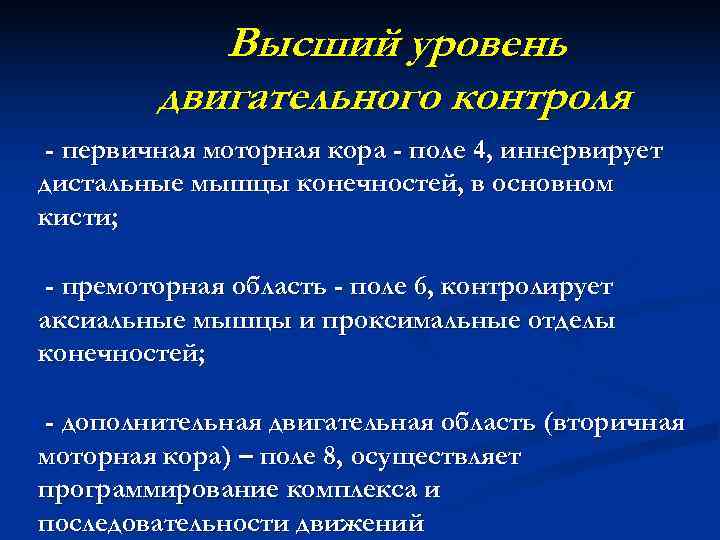 Высший уровень двигательного контроля

- первичная моторная кора - поле 4, иннервирует дистальные мышцы конечностей, в основном кисти;

- премоторная область - поле 6, контролирует аксиальные мышцы и проксимальные отделы конечностей;

- дополнительная двигательная область (вторичная моторная кора) – поле 8, осуществляет программирование комплекса и последовательности движений